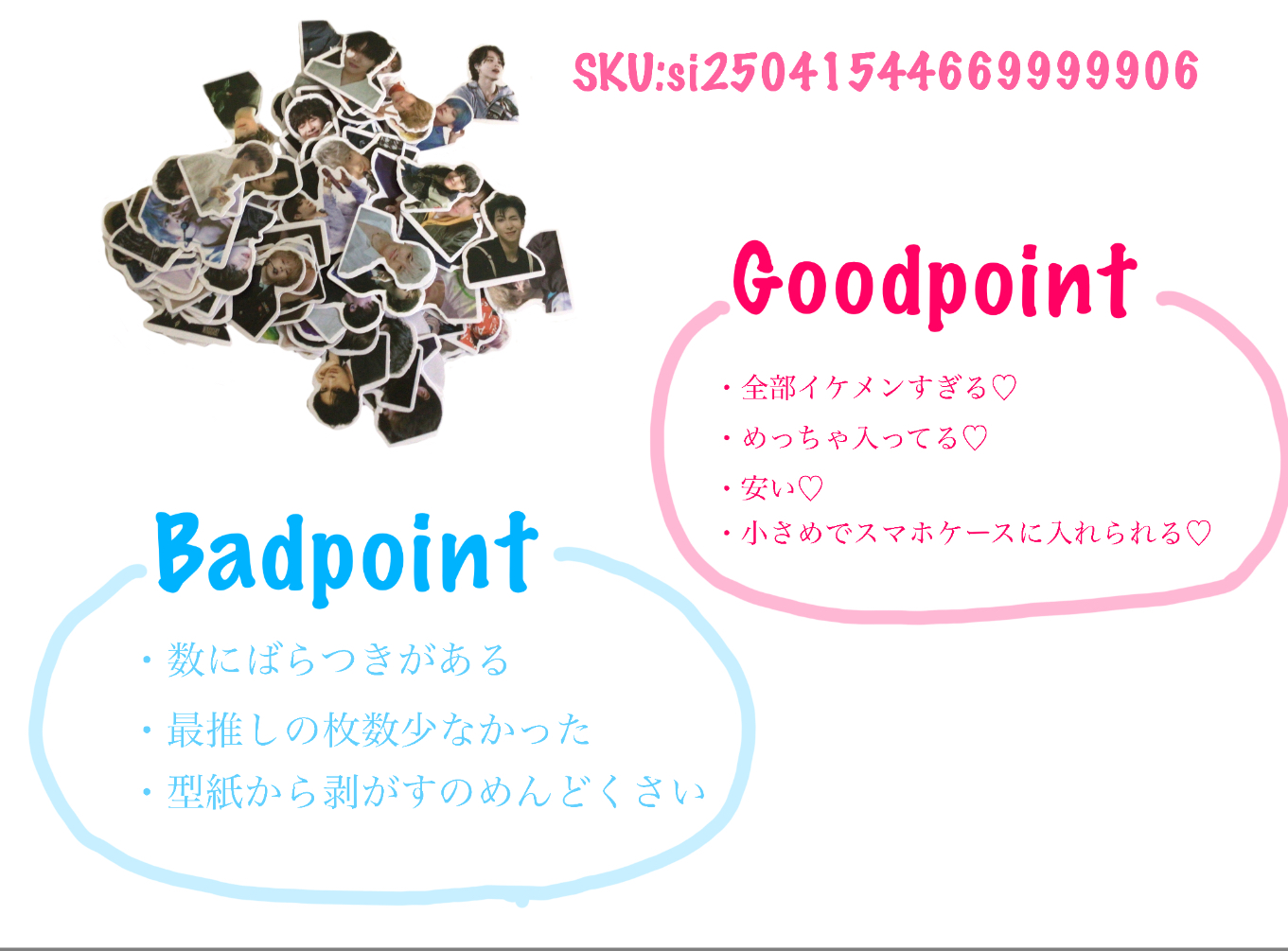 SKU:si2504154466999906

Goodpoint

・全部イケメンすぎる♡
・めっちゃ入ってる♡
・安い♡
・小さめでスマホケースに入れられる♡

Badpoint

・数にばらつきがある
・最推しの枚数少なかった
・型紙から剥がすのめんどくさい